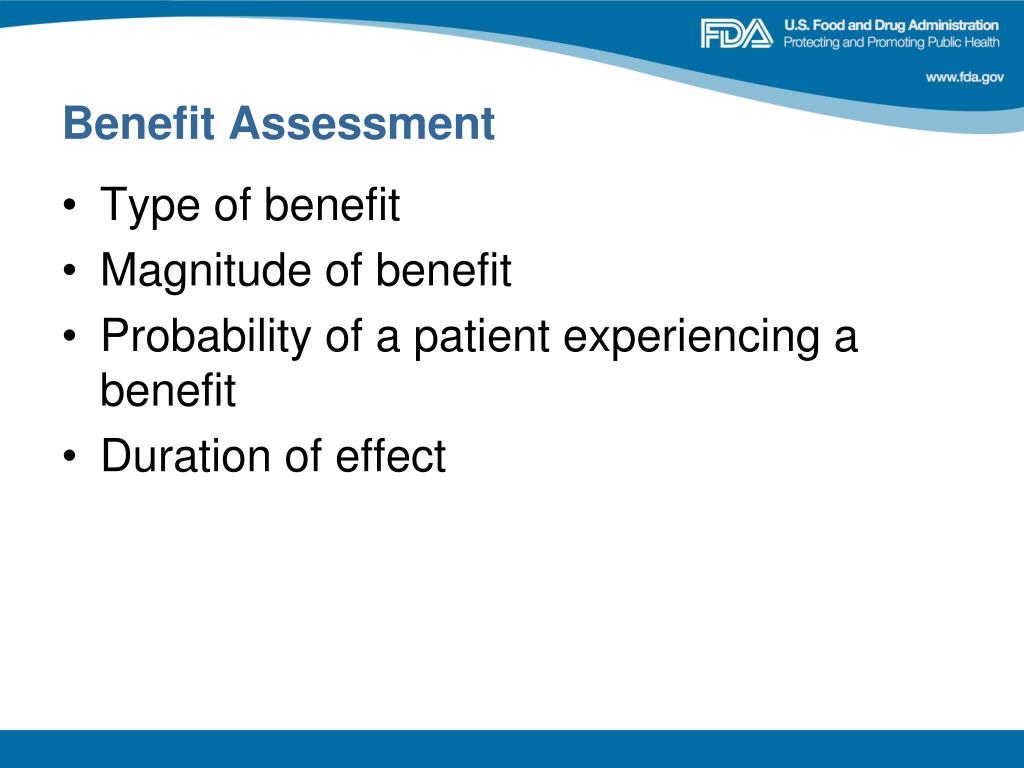 FDA U.S. Food and Drug Administration
Protecting and Promoting Public Health
www.fda.gov

Benefit Assessment

• Type of benefit
• Magnitude of benefit
• Probability of a patient experiencing a benefit
• Duration of effect